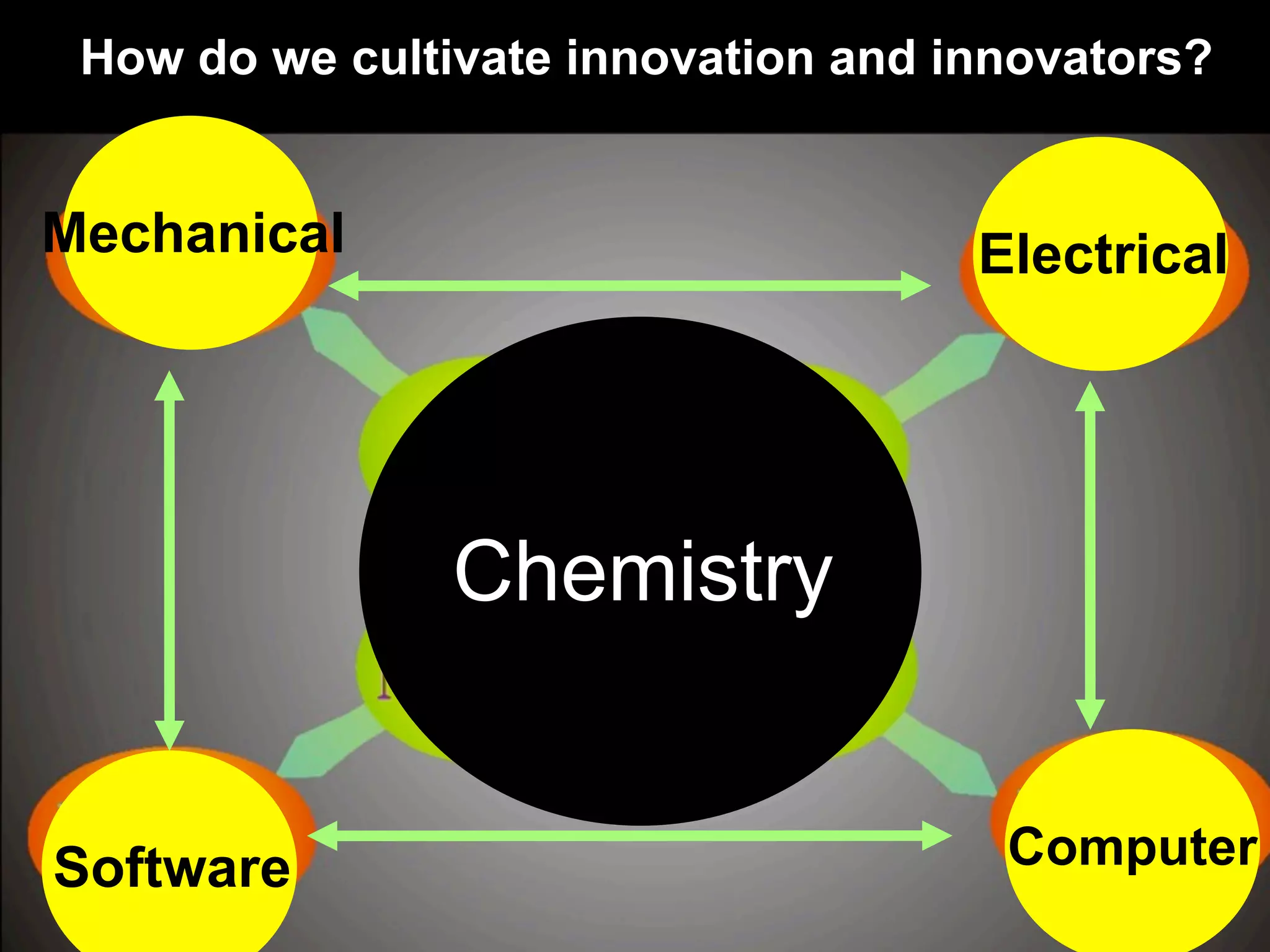 How do we cultivate innovation and innovators?

Mechanical

Electrical

Chemistry

Software

Computer